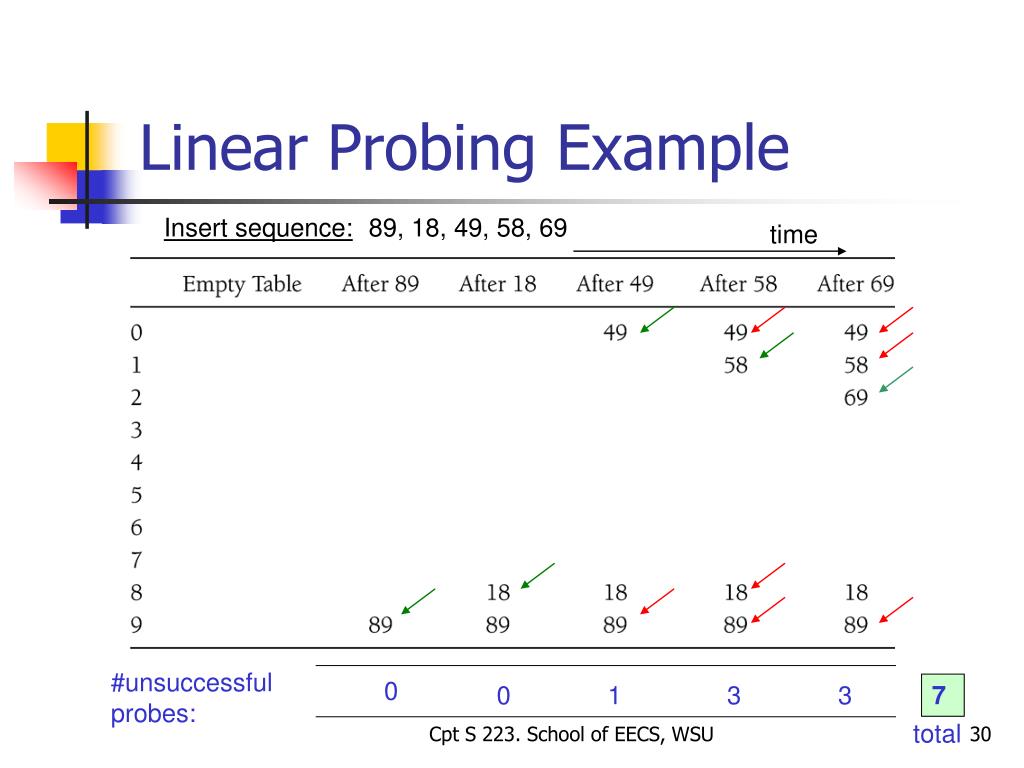 Linear Probing Example

Insert sequence: 89, 18, 49, 58, 69

time

| | Empty Table | After 89 | After 18 | After 49 | After 58 | After 69 |
|---|---|---|---|---|---|---|
| 0 | | | | 49 | 49 | 49 |
| 1 | | | | | 58 | 58 |
| 2 | | | | | | 69 |
| 3 | | | | | | |
| 4 | | | | | | |
| 5 | | | | | | |
| 6 | | | | | | |
| 7 | | | | | | |
| 8 | | | 18 | 18 | 18 | 18 |
| 9 | | 89 | 89 | 89 | 89 | 89 |

#unsuccessful probes: 0 0 1 3 3

7 total

Cpt S 223. School of EECS, WSU

30